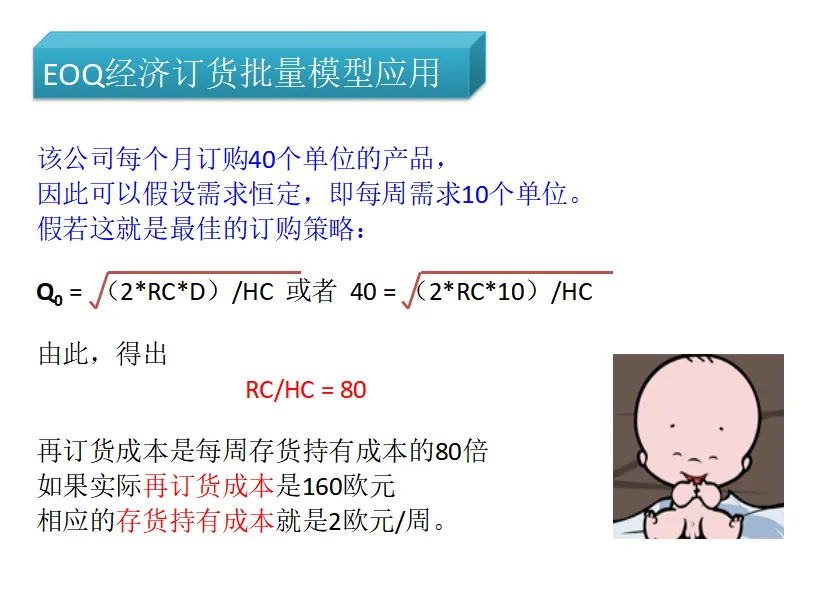 EOQ经济订货批量模型应用

该公司每个月订购40个单位的产品，
因此可以假设需求恒定，即每周需求10个单位。
假若这就是最佳的订购策略：

$Q_0 = \sqrt{（2*RC*D）/HC}$ 或者 $40 = \sqrt{（2*RC*10）/HC}$

由此，得出

RC/HC = 80

再订货成本是每周存货持有成本的80倍
如果实际再订货成本是160欧元
相应的存货持有成本就是2欧元/周。